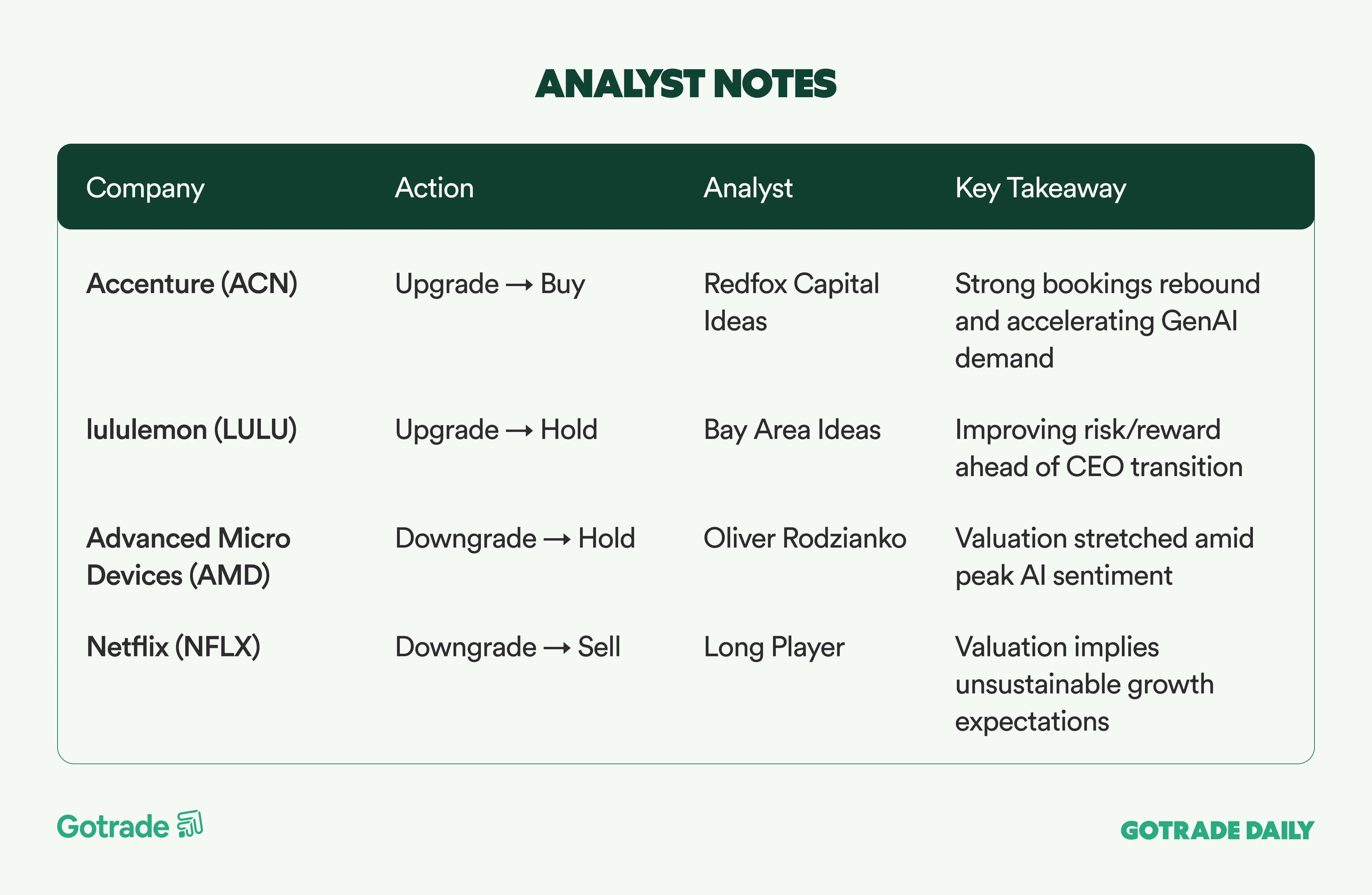 ANALYST NOTES

| Company | Action | Analyst | Key Takeaway |
|---|---|---|---|
| Accenture (ACN) | Upgrade → Buy | Redfox Capital Ideas | Strong bookings rebound and accelerating GenAI demand |
| lululemon (LULU) | Upgrade → Hold | Bay Area Ideas | Improving risk/reward ahead of CEO transition |
| Advanced Micro Devices (AMD) | Downgrade → Hold | Oliver Rodzianko | Valuation stretched amid peak AI sentiment |
| Netflix (NFLX) | Downgrade → Sell | Long Player | Valuation implies unsustainable growth expectations |

Gotrade

GOTRADE DAILY